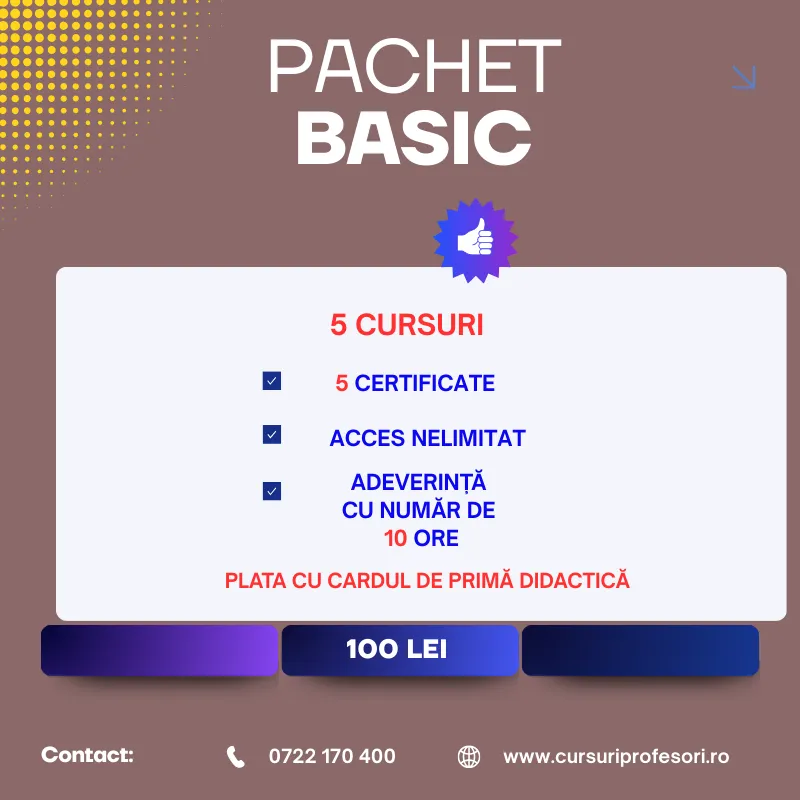 PACHET
BASIC

5 CURSURI

5 CERTIFICATE

ACCES NELIMITAT

ADEVERINȚĂ CU NUMĂR DE 10 ORE

PLATA CU CARDUL DE PRIMĂ DIDACTICĂ

100 LEI

Contact: 0722 170 400 www.cursuriprofesori.ro